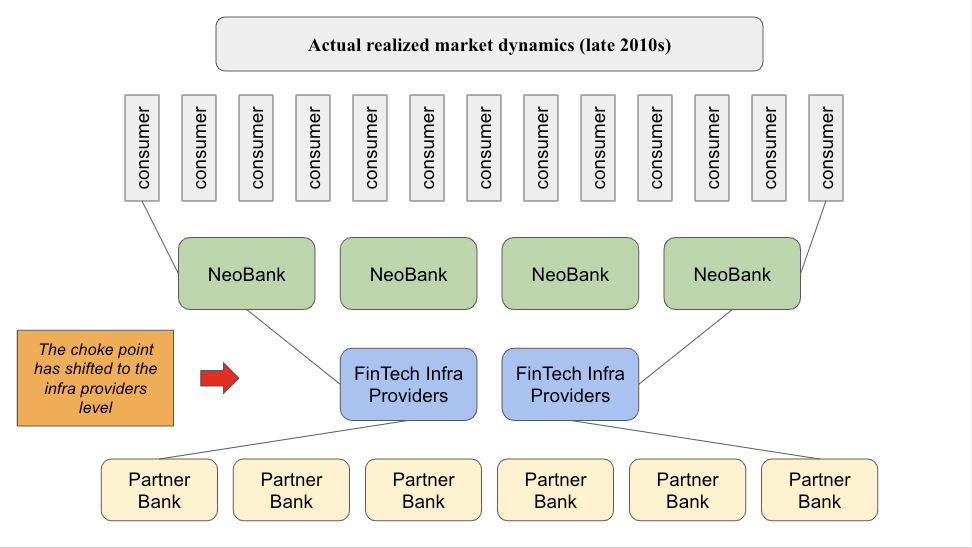 Actual realized market dynamics (late 2010s)

consumer consumer consumer consumer consumer consumer consumer consumer consumer consumer consumer consumer consumer

NeoBank NeoBank NeoBank NeoBank

The choke point has shifted to the infra providers level

FinTech Infra Providers FinTech Infra Providers

Partner Bank Partner Bank Partner Bank Partner Bank Partner Bank Partner Bank